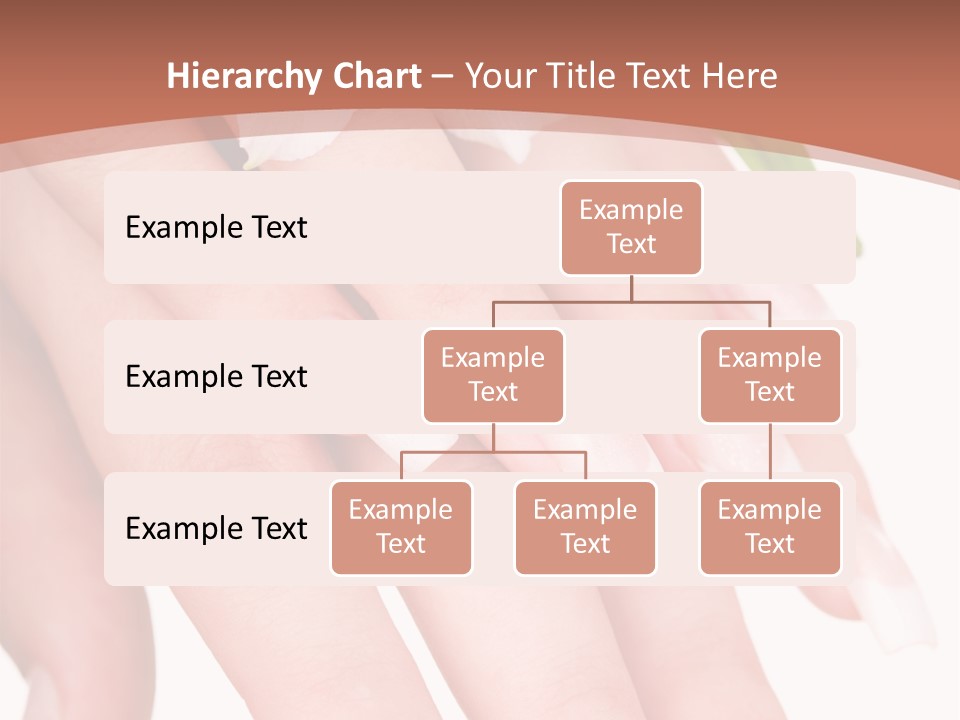 Hierarchy Chart – Your Title Text Here

Example Text

Example Text

Example Text

Example Text

Example Text

Example Text

Example Text

Example Text

Example Text